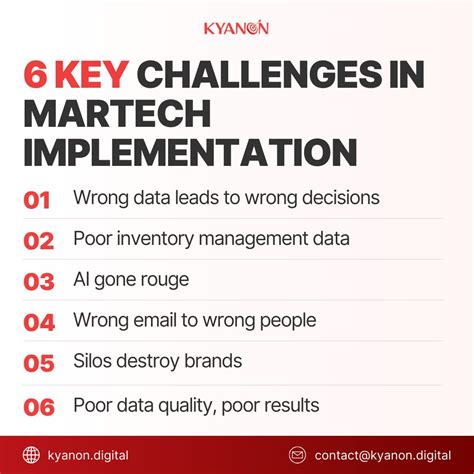 KYANON

6 KEY CHALLENGES IN MARTECH IMPLEMENTATION

01 Wrong data leads to wrong decisions

02 Poor inventory management data

03 AI gone rouge

04 Wrong email to wrong people

05 Silos destroy brands

06 Poor data quality, poor results

kyanon.digital

contact@kyanon.digital